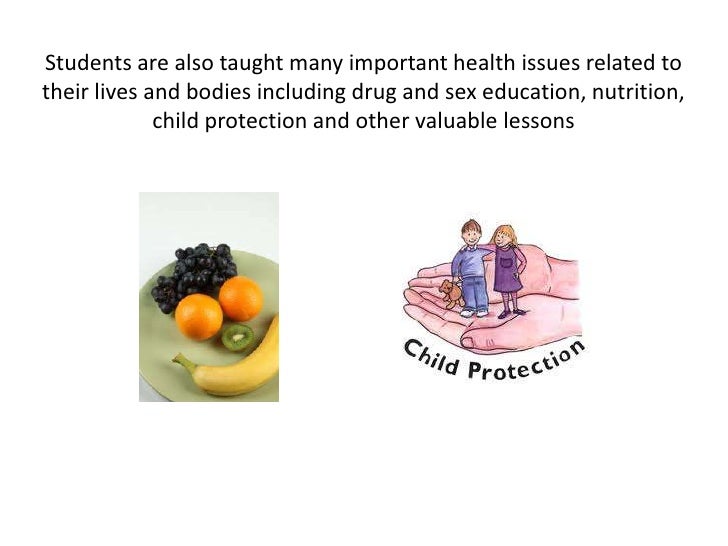 Students are also taught many important health issues related to their lives and bodies including drug and sex education, nutrition, child protection and other valuable lessons

Child Protection